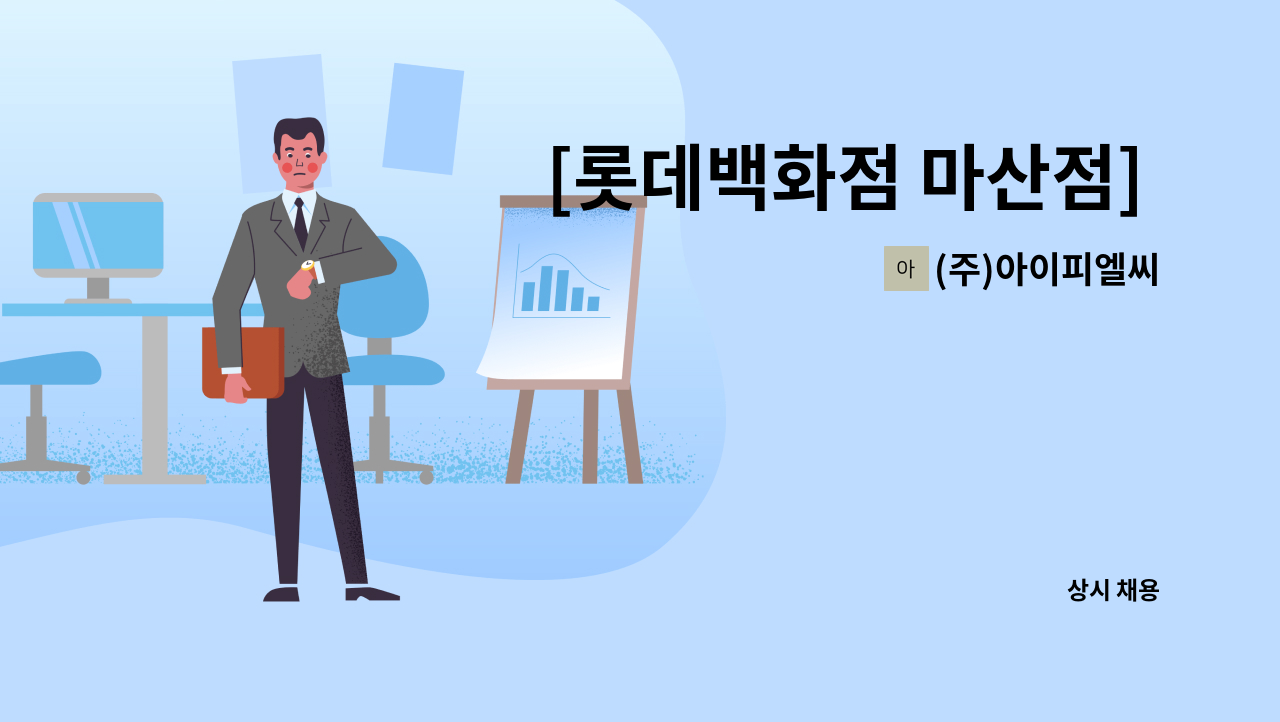 [롯데백화점 마산점]

아 (주)아이피엘씨

상시 채용